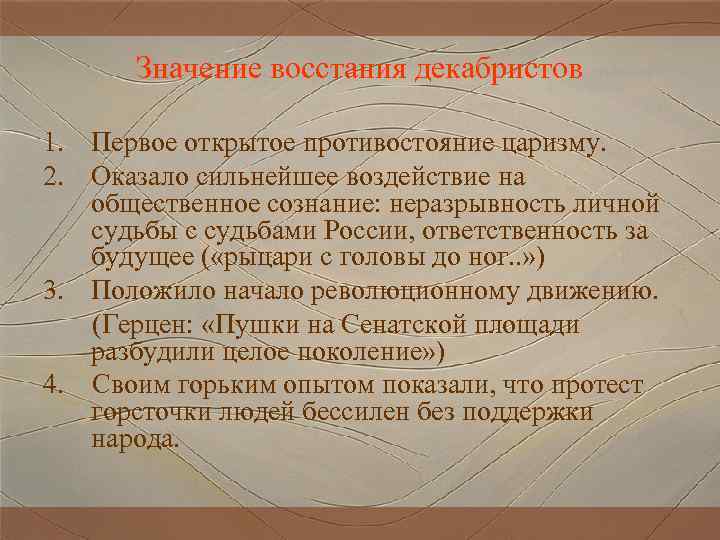 Значение восстания декабристов

1. Первое открытое противостояние царизму.
2. Оказало сильнейшее воздействие на общественное сознание: неразрывность личной судьбы с судьбами России, ответственность за будущее («рыцари с головы до ног..»)
3. Положило начало революционному движению.
(Герцен: «Пушки на Сенатской площади разбудили целое поколение»)
4. Своим горьким опытом показали, что протест горсточки людей бессилен без поддержки народа.